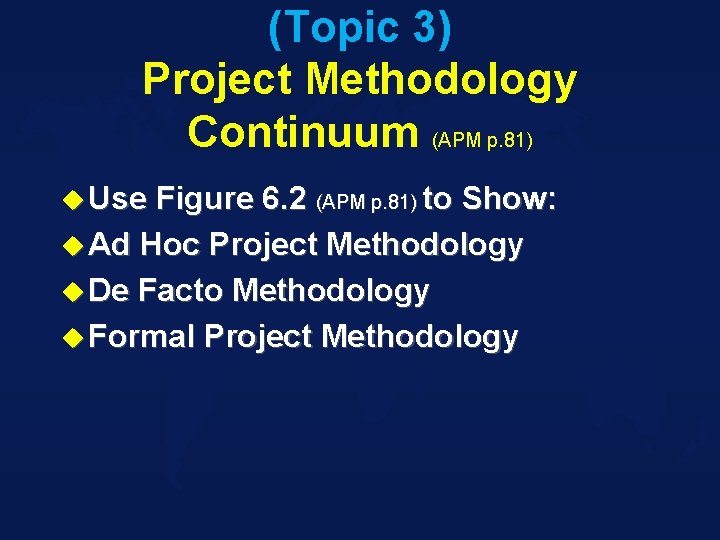 (Topic 3)
Project Methodology Continuum (APM p.81)

Use Figure 6.2 (APM p.81) to Show:
Ad Hoc Project Methodology
De Facto Methodology
Formal Project Methodology